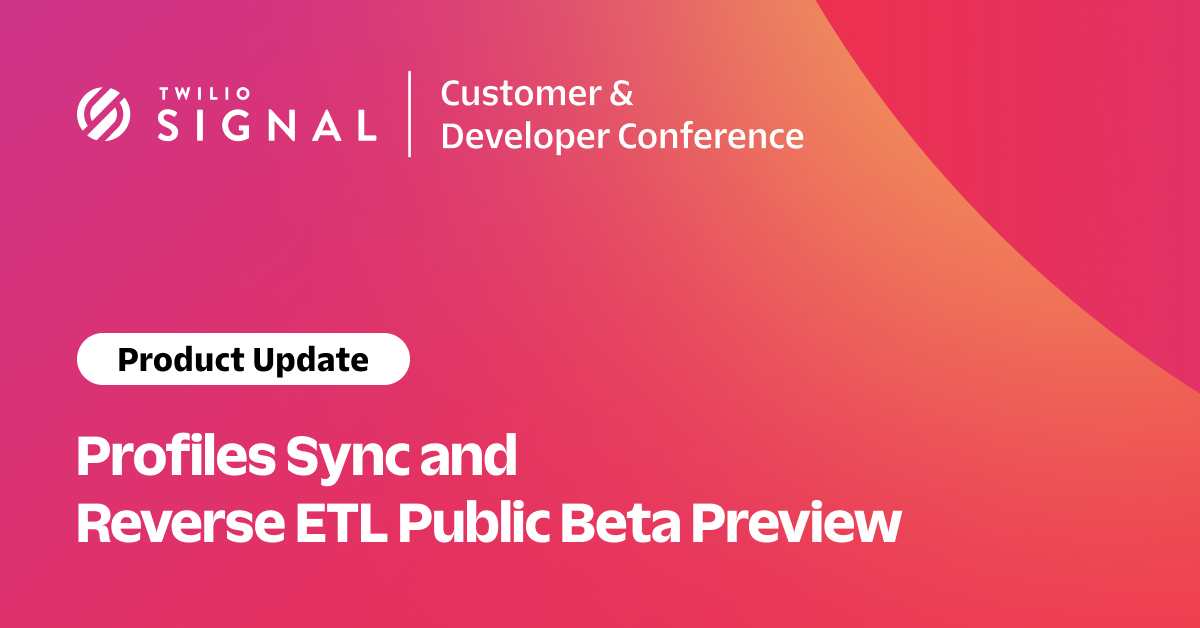 TWILIO
SIGNAL

Customer & Developer Conference

Product Update

Profiles Sync and Reverse ETL Public Beta Preview